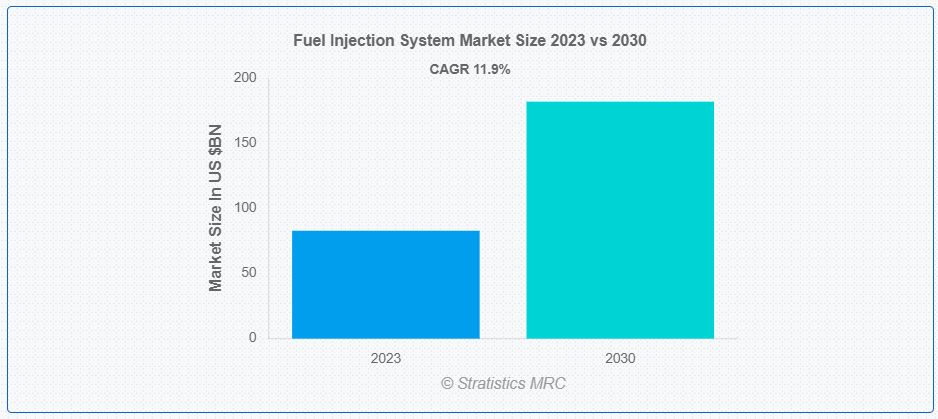 Fuel Injection System Market Size 2023 vs 2030

CAGR 11.9%

Market Size In US $BN

200
150
100
50
0

2023
2030

© Stratistics MRC